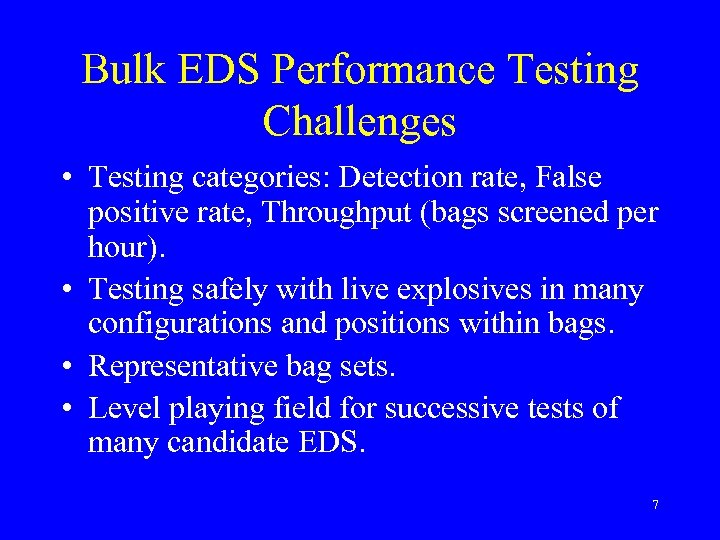 Bulk EDS Performance Testing Challenges

• Testing categories: Detection rate, False positive rate, Throughput (bags screened per hour).

• Testing safely with live explosives in many configurations and positions within bags.

• Representative bag sets.

• Level playing field for successive tests of many candidate EDS.

7